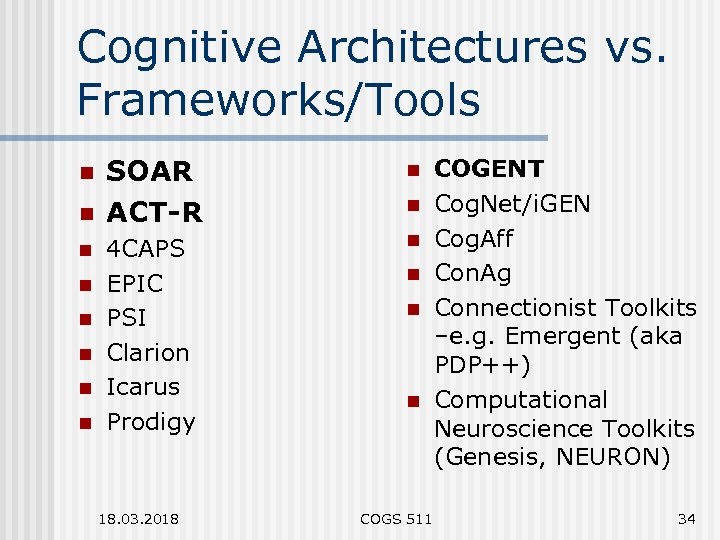 Cognitive Architectures vs. Frameworks/Tools

- SOAR
- ACT-R
- 4CAPS
- EPIC
- PSI
- Clarion
- Icarus
- Prodigy

- COGENT
- CogNet/iGEN
- CogAff
- ConAg
- Connectionist Toolkits –e.g. Emergent (aka PDP++)
- Computational Neuroscience Toolkits (Genesis, NEURON)

18.03.2018 COGS 511 34